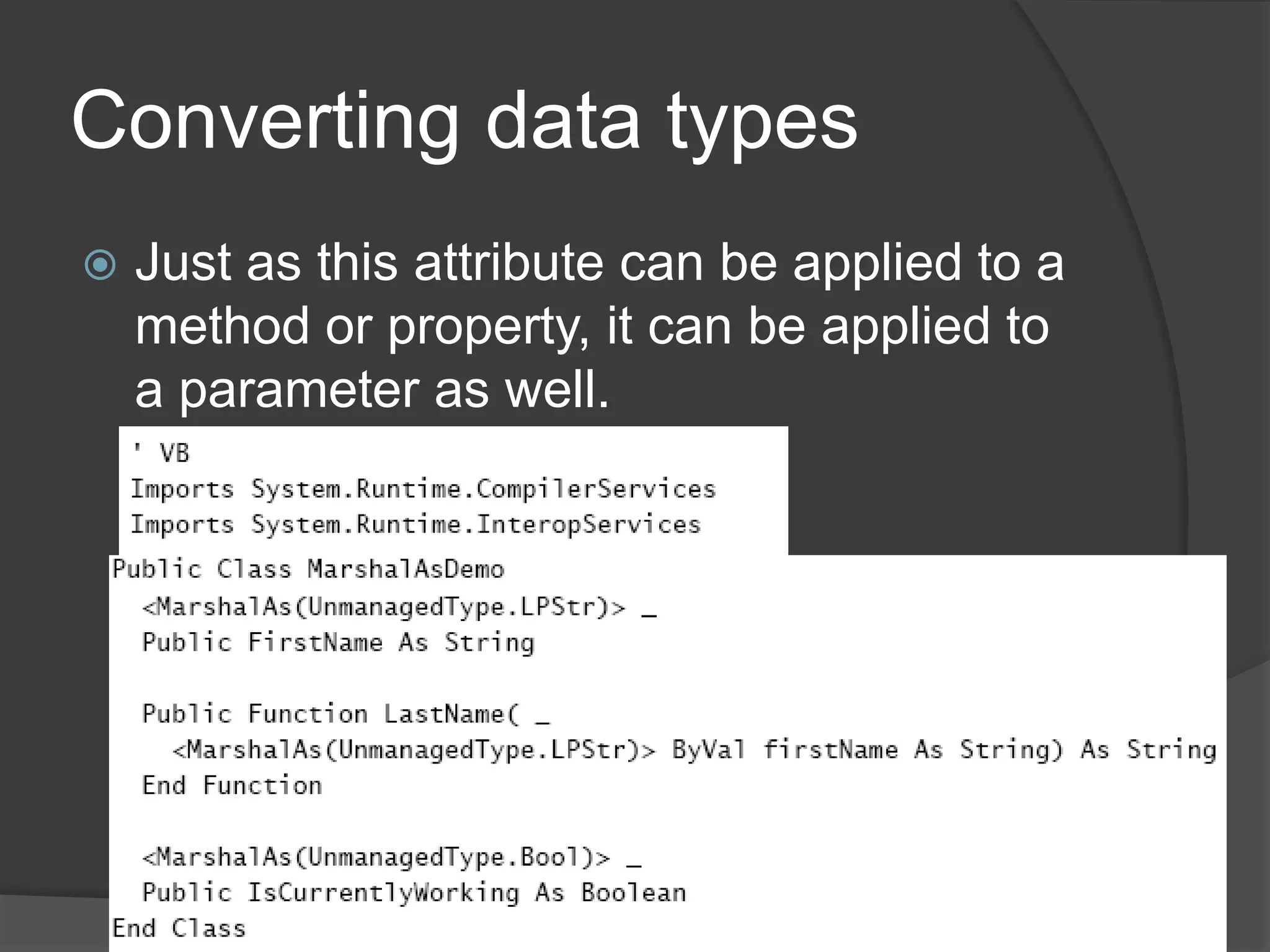 Converting data types

Just as this attribute can be applied to a method or property, it can be applied to a parameter as well.

' VB
Imports System.Runtime.CompilerServices
Imports System.Runtime.InteropServices

Public Class MarshalAsDemo
  <MarshalAs(UnmanagedType.LPStr)> _
  Public FirstName As String

  Public Function LastName( _
    <MarshalAs(UnmanagedType.LPStr)> ByVal firstName As String) As String
  End Function

  <MarshalAs(UnmanagedType.Bool)> _
  Public IsCurrentlyWorking As Boolean
End Class